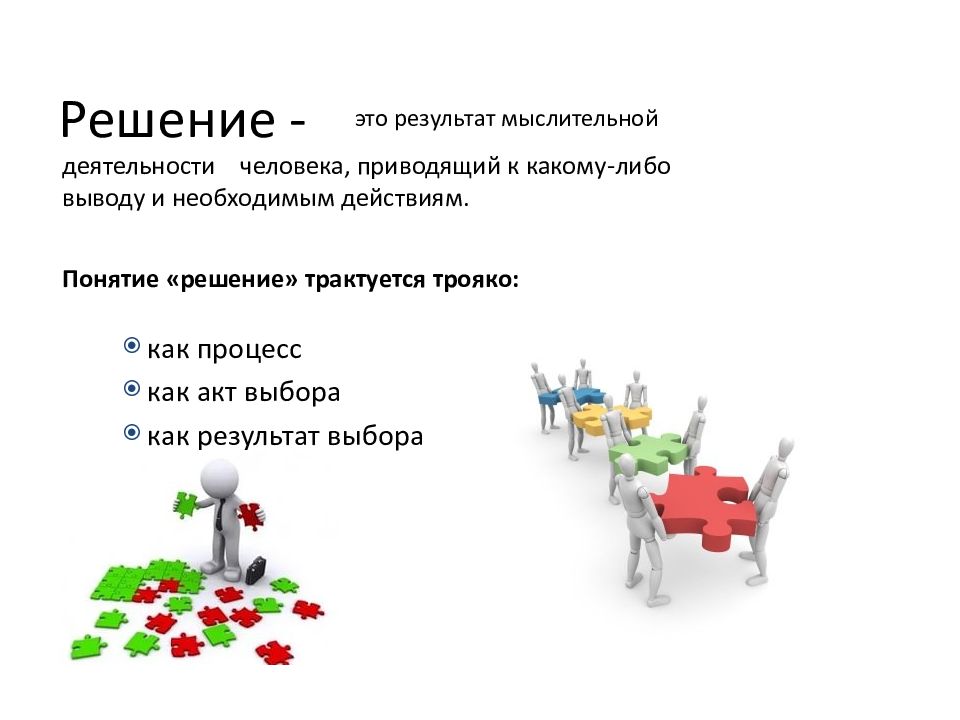 Решение - это результат мыслительной деятельности человека, приводящий к какому-либо выводу и необходимым действиям.

Понятие «решение» трактуется трояко:

как процесс
как акт выбора
как результат выбора